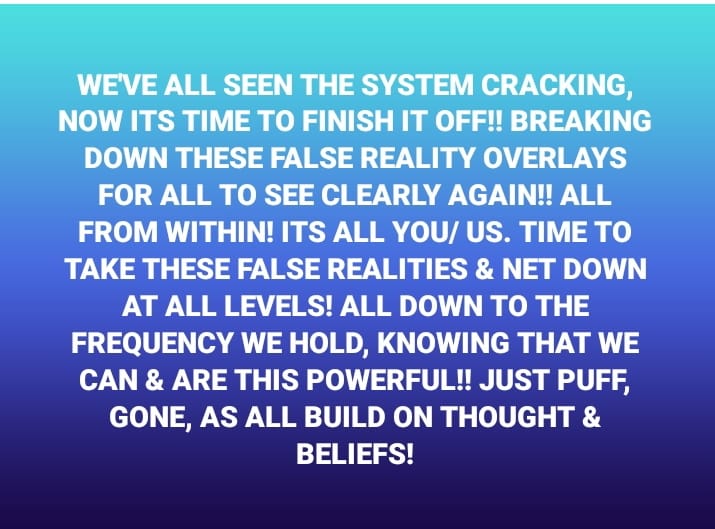 WE'VE ALL SEEN THE SYSTEM CRACKING, NOW ITS TIME TO FINISH IT OFF!! BREAKING DOWN THESE FALSE REALITY OVERLAYS FOR ALL TO SEE CLEARLY AGAIN!! ALL FROM WITHIN! ITS ALL YOU/ US. TIME TO TAKE THESE FALSE REALITIES & NET DOWN AT ALL LEVELS! ALL DOWN TO THE FREQUENCY WE HOLD, KNOWING THAT WE CAN & ARE THIS POWERFUL!! JUST PUFF, GONE, AS ALL BUILD ON THOUGHT & BELIEFS!